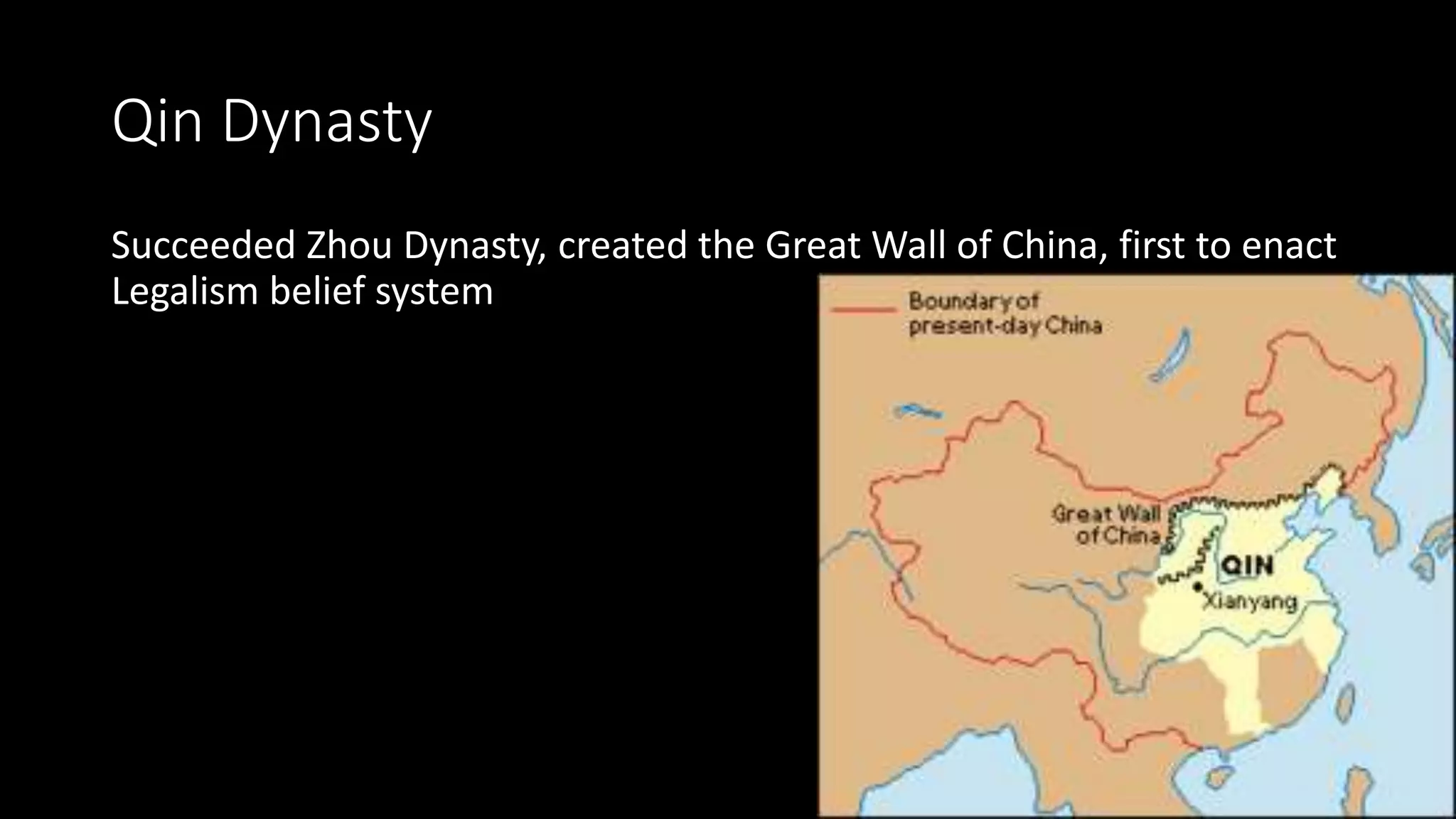 Qin Dynasty

Succeeded Zhou Dynasty, created the Great Wall of China, first to enact Legalism belief system

Boundary of present-day China

Great Wall of China

QIN

Xianyang